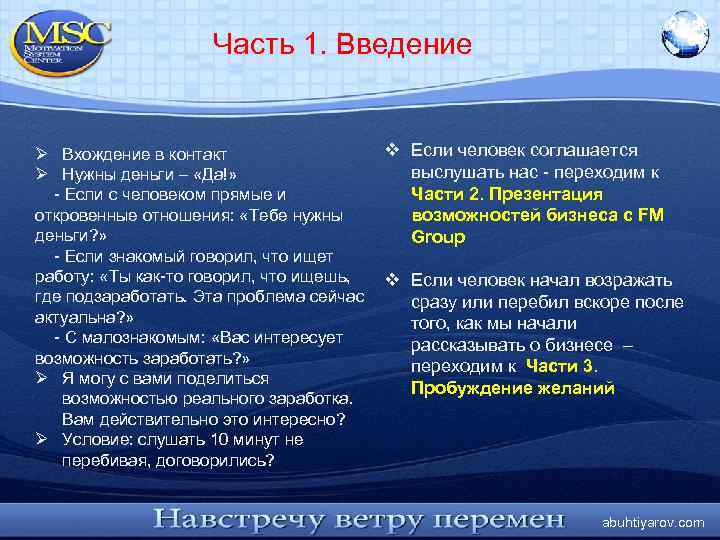 MSC
MOTIVATION SYSTEM CENTER

Часть 1. Введение

➢ Вхождение в контакт
➢ Нужны деньги – «Да!»
- Если с человеком прямые и откровенные отношения: «Тебе нужны деньги?»
- Если знакомый говорил, что ищет работу: «Ты как-то говорил, что ищешь, где подзаработать. Эта проблема сейчас актуальна?»
- С малознакомым: «Вас интересует возможность заработать?»
➢ Я могу с вами поделиться возможностью реального заработка. Вам действительно это интересно?
➢ Условие: слушать 10 минут не перебивая, договорились?

❖ Если человек соглашается выслушать нас - переходим к Части 2. Презентация возможностей бизнеса с FM Group

❖ Если человек начал возражать сразу или перебил вскоре после того, как мы начали рассказывать о бизнесе – переходим к Части 3. Пробуждение желаний

Навстречу ветру перемен
abuhtiyarov.com